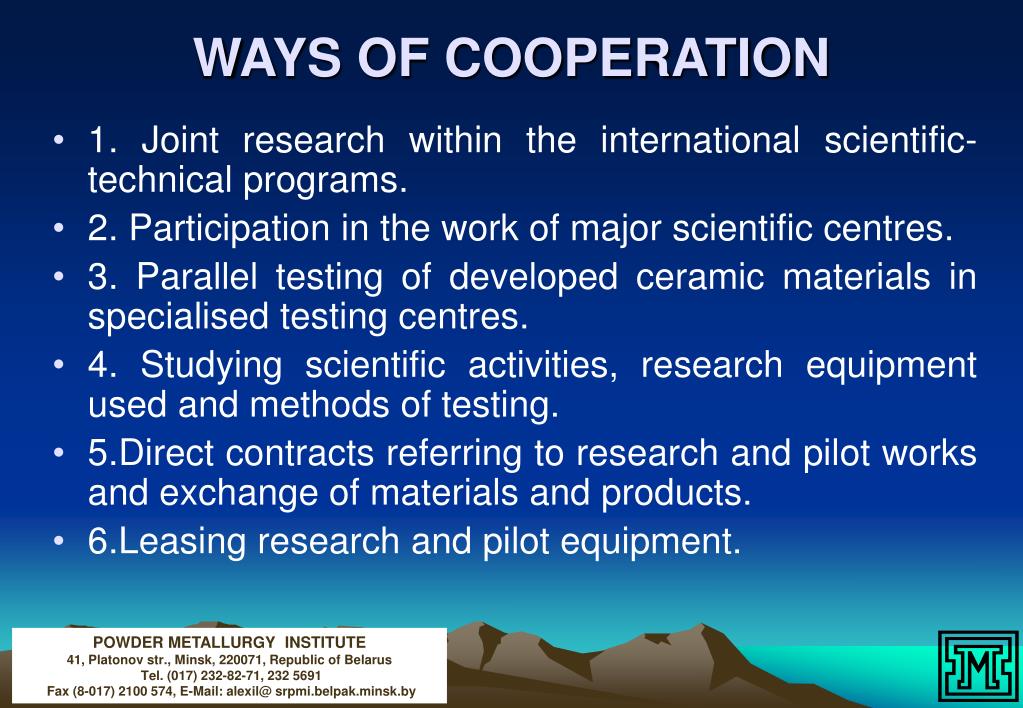 WAYS OF COOPERATION

• 1. Joint research within the international scientific-technical programs.

• 2. Participation in the work of major scientific centres.

• 3. Parallel testing of developed ceramic materials in specialised testing centres.

• 4. Studying scientific activities, research equipment used and methods of testing.

• 5.Direct contracts referring to research and pilot works and exchange of materials and products.

• 6.Leasing research and pilot equipment.

POWDER METALLURGY INSTITUTE
41, Platonov str., Minsk, 220071, Republic of Belarus
Tel. (017) 232-82-71, 232 5691
Fax (8-017) 2100 574, E-Mail: alexil@ srpmi.belpak.minsk.by